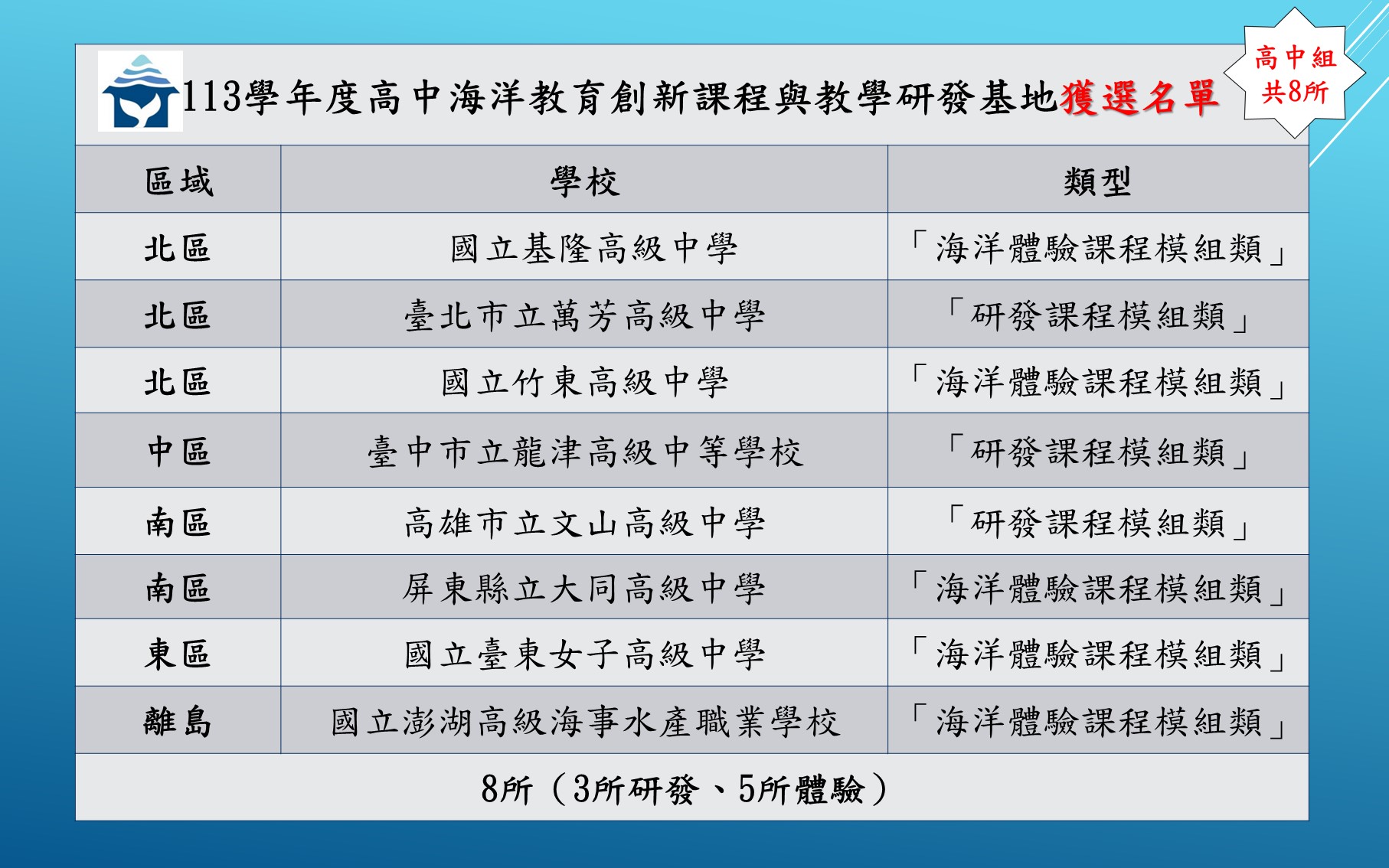 113學年度高中海洋教育創新課程與教學研發基地獲選名單

高中組
共8所

| 區域 | 學校 | 類型 |
|---|---|---|
| 北區 | 國立基隆高級中學 | 「海洋體驗課程模組類」 |
| 北區 | 臺北市立萬芳高級中學 | 「研發課程模組類」 |
| 北區 | 國立竹東高級中學 | 「海洋體驗課程模組類」 |
| 中區 | 臺中市立龍津高級中等學校 | 「研發課程模組類」 |
| 南區 | 高雄市立文山高級中學 | 「研發課程模組類」 |
| 南區 | 屏東縣立大同高級中學 | 「海洋體驗課程模組類」 |
| 東區 | 國立臺東女子高級中學 | 「海洋體驗課程模組類」 |
| 離島 | 國立澎湖高級海事水產職業學校 | 「海洋體驗課程模組類」 |

8所（3所研發、5所體驗）